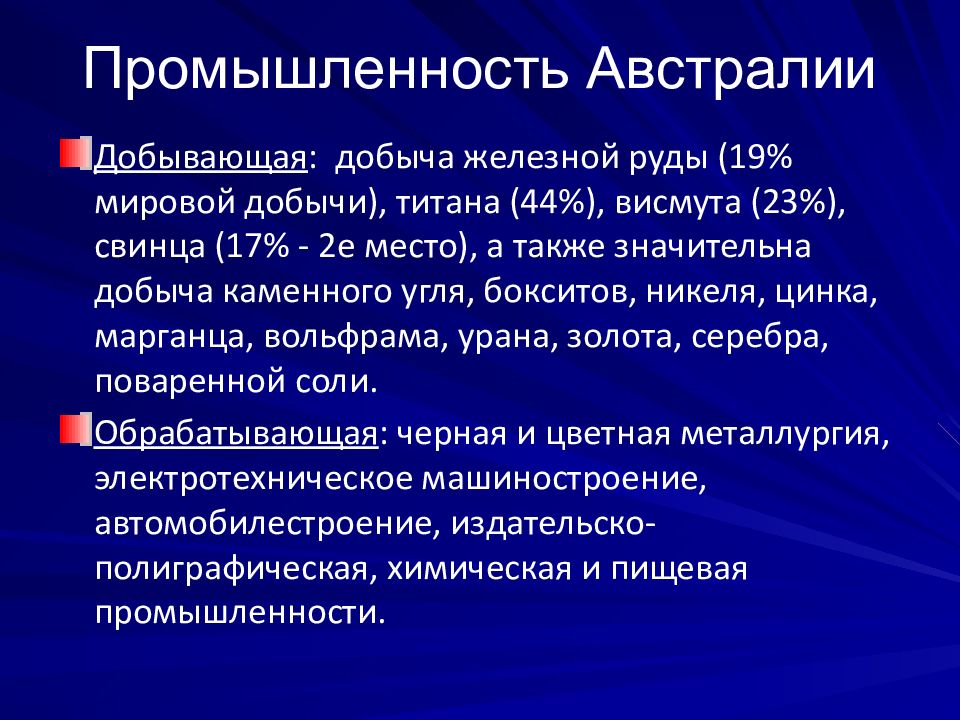 Промышленность Австралии

Добывающая: добыча железной руды (19% мировой добычи), титана (44%), висмута (23%), свинца (17% - 2е место), а также значительна добыча каменного угля, бокситов, никеля, цинка, марганца, вольфрама, урана, золота, серебра, поваренной соли.

Обрабатывающая: черная и цветная металлургия, электротехническое машиностроение, автомобилестроение, издательско-полиграфическая, химическая и пищевая промышленности.